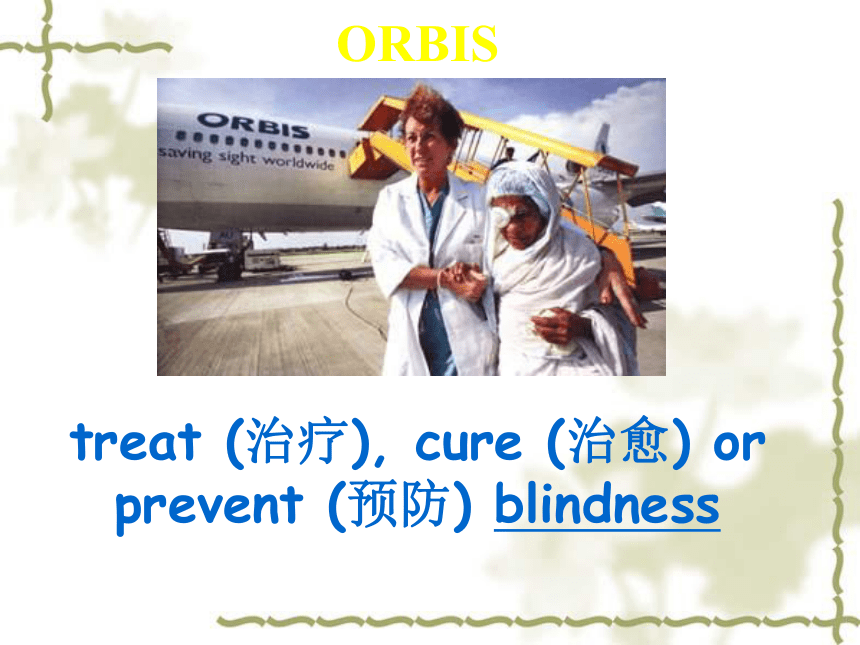 ORBIS

ORBIS
saving sight worldwide

treat (治疗), cure (治愈) or prevent (预防) blindness